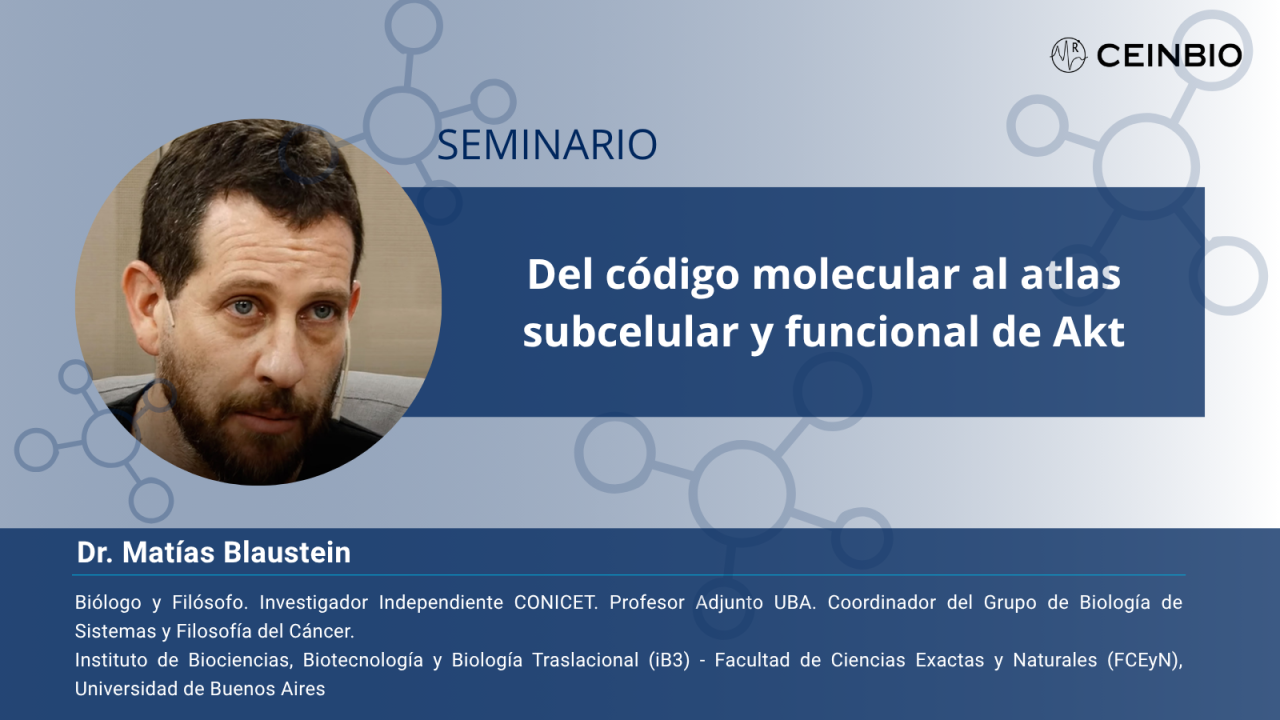 CEINBIO

SEMINARIO

Del código molecular al atlas subcelular y funcional de Akt

Dr. Matías Blaustein

Biólogo y Filósofo. Investigador Independiente CONICET. Profesor Adjunto UBA. Coordinador del Grupo de Biología de Sistemas y Filosofía del Cáncer.
Instituto de Biociencias, Biotecnología y Biología Traslacional (iB3) - Facultad de Ciencias Exactas y Naturales (FCEyN), Universidad de Buenos Aires